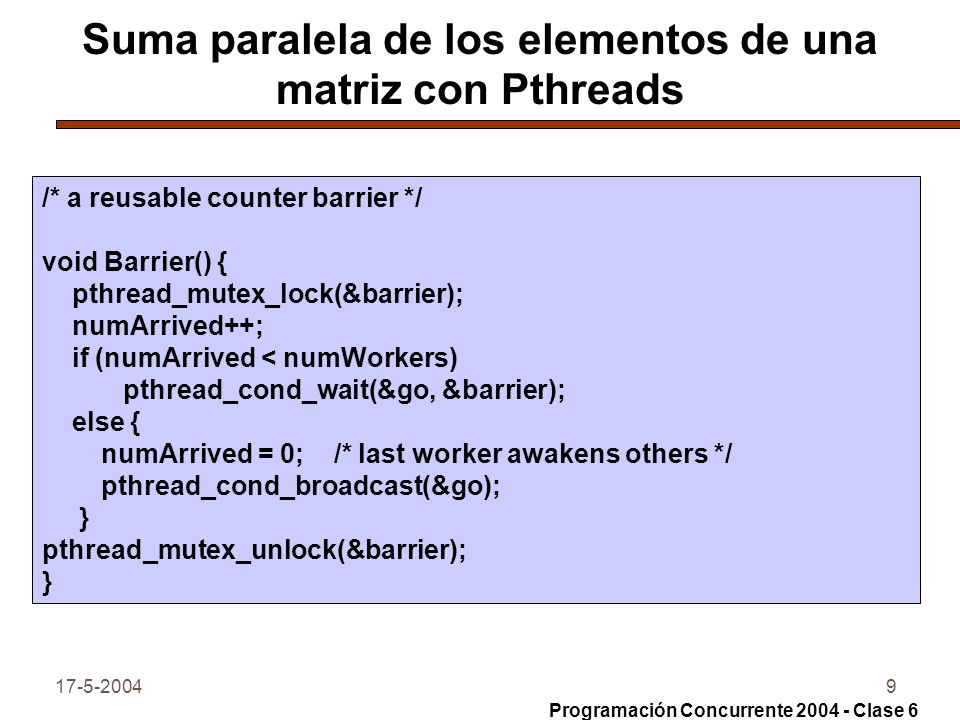 Suma paralela de los elementos de una matriz con Pthreads

/* a reusable counter barrier */

void Barrier() {
   pthread_mutex_lock(&barrier);
   numArrived++;
   if (numArrived < numWorkers)
         pthread_cond_wait(&go, &barrier);
   else {
      numArrived = 0;    /* last worker awakens others */
      pthread_cond_broadcast(&go);
    }
pthread_mutex_unlock(&barrier);
}

17-5-2004

9

Programación Concurrente 2004 - Clase 6